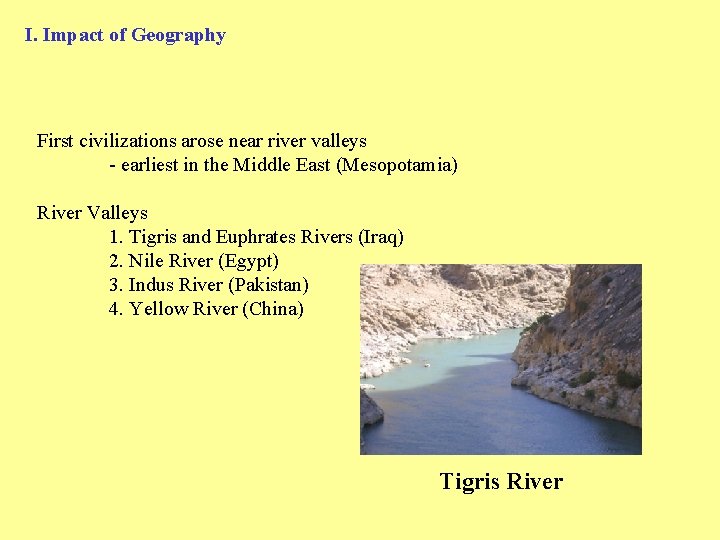 I. Impact of Geography

First civilizations arose near river valleys
- earliest in the Middle East (Mesopotamia)

River Valleys
1. Tigris and Euphrates Rivers (Iraq)
2. Nile River (Egypt)
3. Indus River (Pakistan)
4. Yellow River (China)

Tigris River